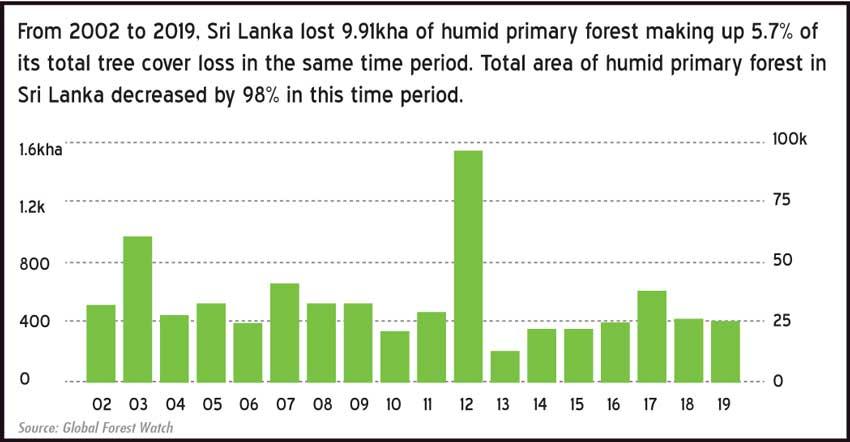 From 2002 to 2019, Sri Lanka lost 9.91kha of humid primary forest making up 5.7% of its total tree cover loss in the same time period. Total area of humid primary forest in Sri Lanka decreased by 98% in this time period.

1.6kha
1.2k
800
400
0

100k
75
50
25
0

02 03 04 05 06 07 08 09 10 11 12 13 14 15 16 17 18 19

Source: Global Forest Watch